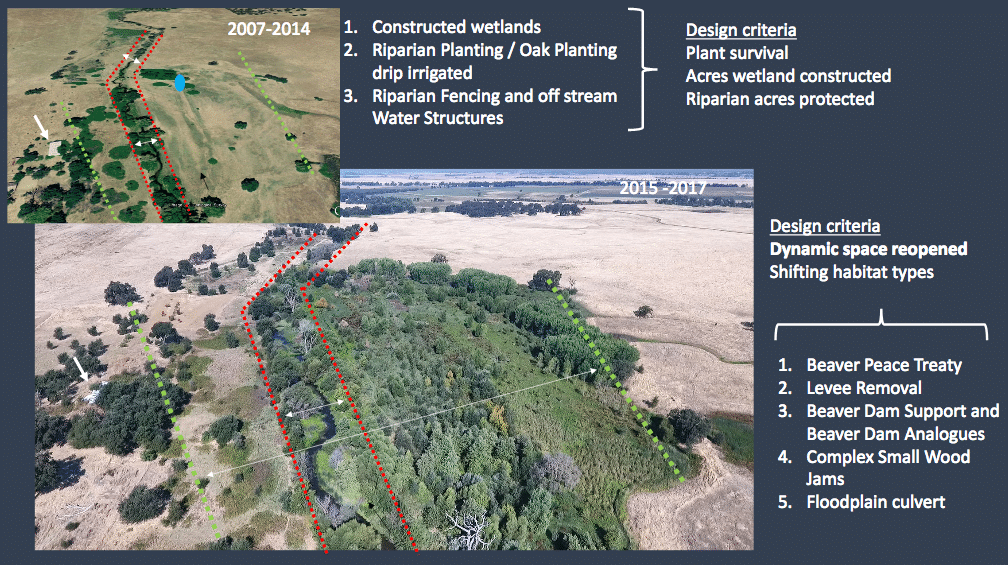 2007-2014

1. Constructed wetlands
2. Riparian Planting / Oak Planting drip irrigated
3. Riparian Fencing and off stream Water Structures

Design criteria
Plant survival
Acres wetland constructed
Riparian acres protected

2015 -2017

Design criteria
Dynamic space reopened
Shifting habitat types

1. Beaver Peace Treaty
2. Levee Removal
3. Beaver Dam Support and Beaver Dam Analogues
4. Complex Small Wood Jams
5. Floodplain culvert